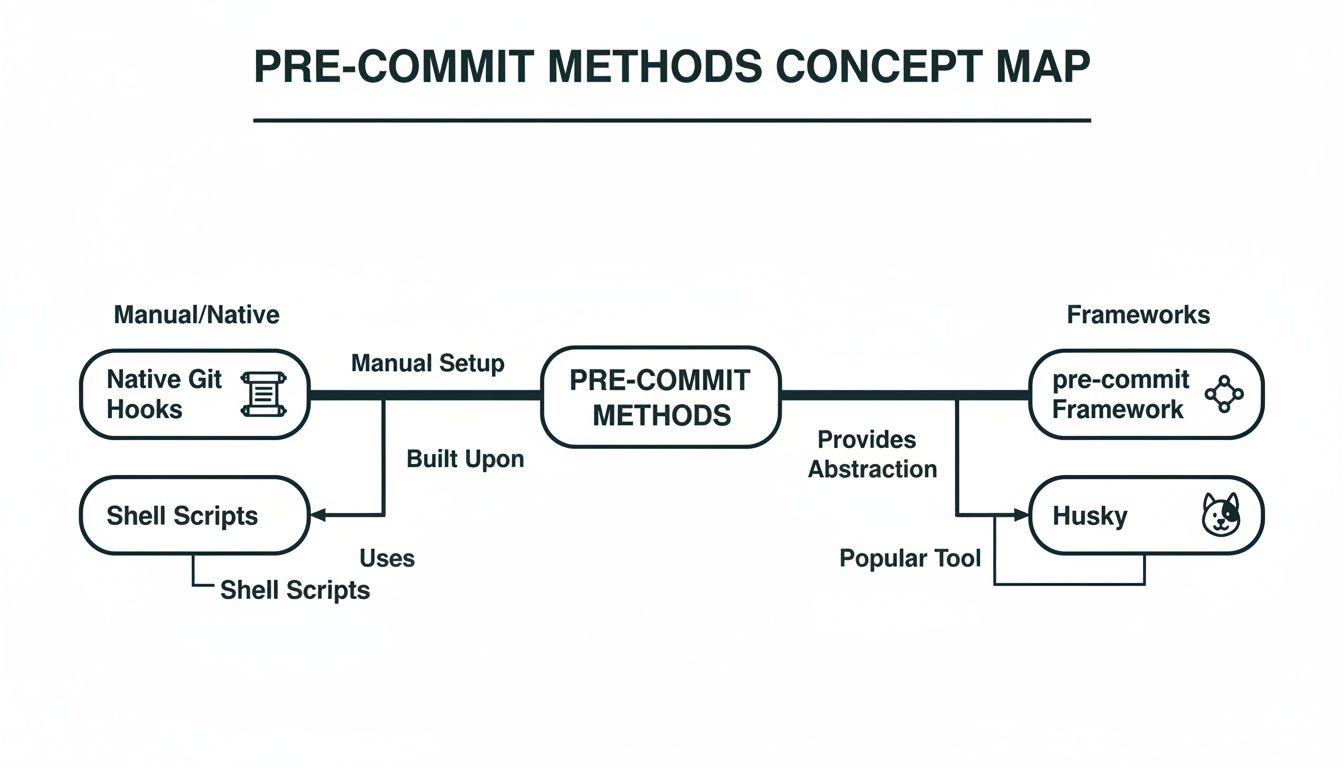 PRE-COMMIT METHODS CONCEPT MAP

Manual/Native

Native Git Hooks

Manual Setup

PRE-COMMIT METHODS

Frameworks

pre-commit Framework

Built Upon

Shell Scripts

Uses

Shell Scripts

Provides Abstraction

Husky

Popular Tool